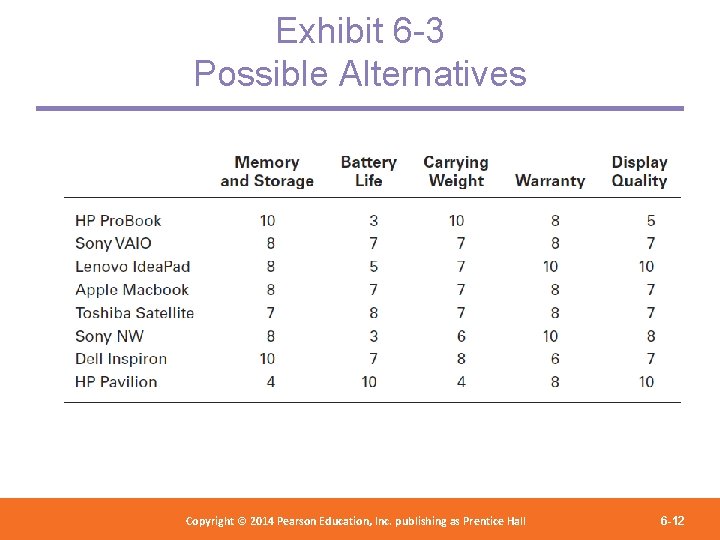 Exhibit 6-3
Possible Alternatives

| | Memory and Storage | Battery Life | Carrying Weight | Warranty | Display Quality |
|---|---|---|---|---|---|
| HP ProBook | 10 | 3 | 10 | 8 | 5 |
| Sony VAIO | 8 | 7 | 7 | 8 | 7 |
| Lenovo IdeaPad | 8 | 5 | 7 | 10 | 10 |
| Apple Macbook | 8 | 7 | 7 | 8 | 7 |
| Toshiba Satellite | 7 | 8 | 7 | 8 | 7 |
| Sony NW | 8 | 3 | 6 | 10 | 8 |
| Dell Inspiron | 10 | 7 | 8 | 6 | 7 |
| HP Pavilion | 4 | 10 | 4 | 8 | 10 |

Copyright © 2014 Pearson Education, Inc. publishing as Prentice Hall

6-12